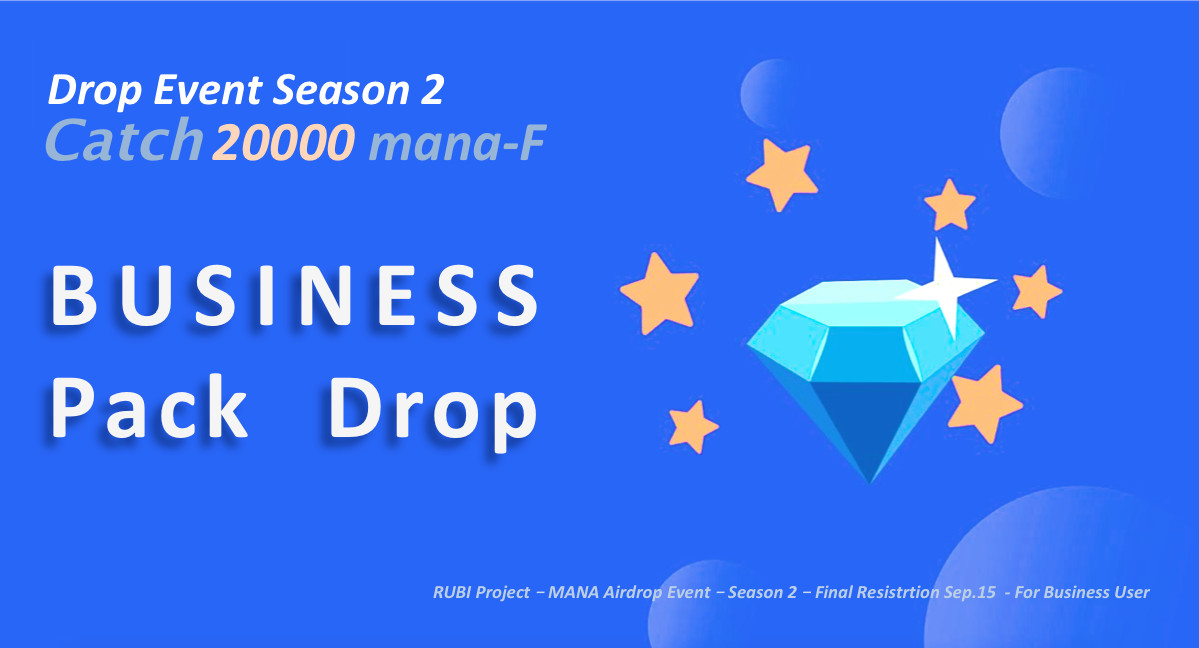 Drop Event Season 2
Catch 20000 mana-F

BUSINESS
Pack Drop

RUBI Project − MANA Airdrop Event − Season 2 − Final Resistrtion Sep.15 - For Business User